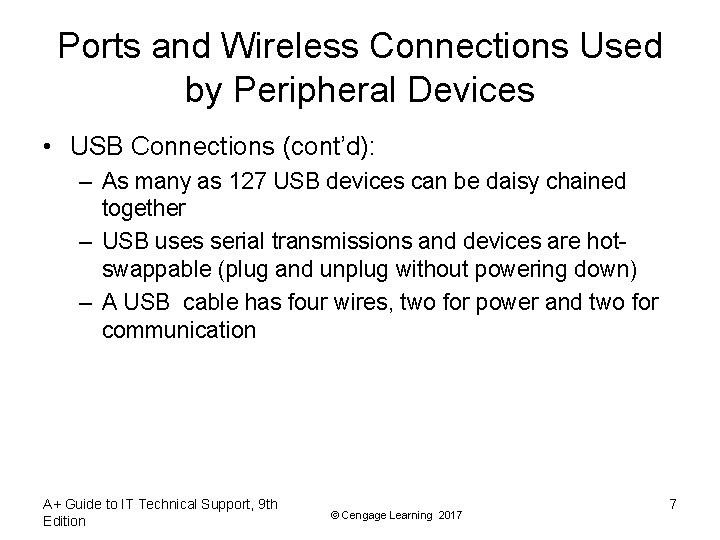 Ports and Wireless Connections Used by Peripheral Devices

• USB Connections (cont'd):
– As many as 127 USB devices can be daisy chained together
– USB uses serial transmissions and devices are hot-swappable (plug and unplug without powering down)
– A USB cable has four wires, two for power and two for communication

A+ Guide to IT Technical Support, 9th Edition

© Cengage Learning 2017

7